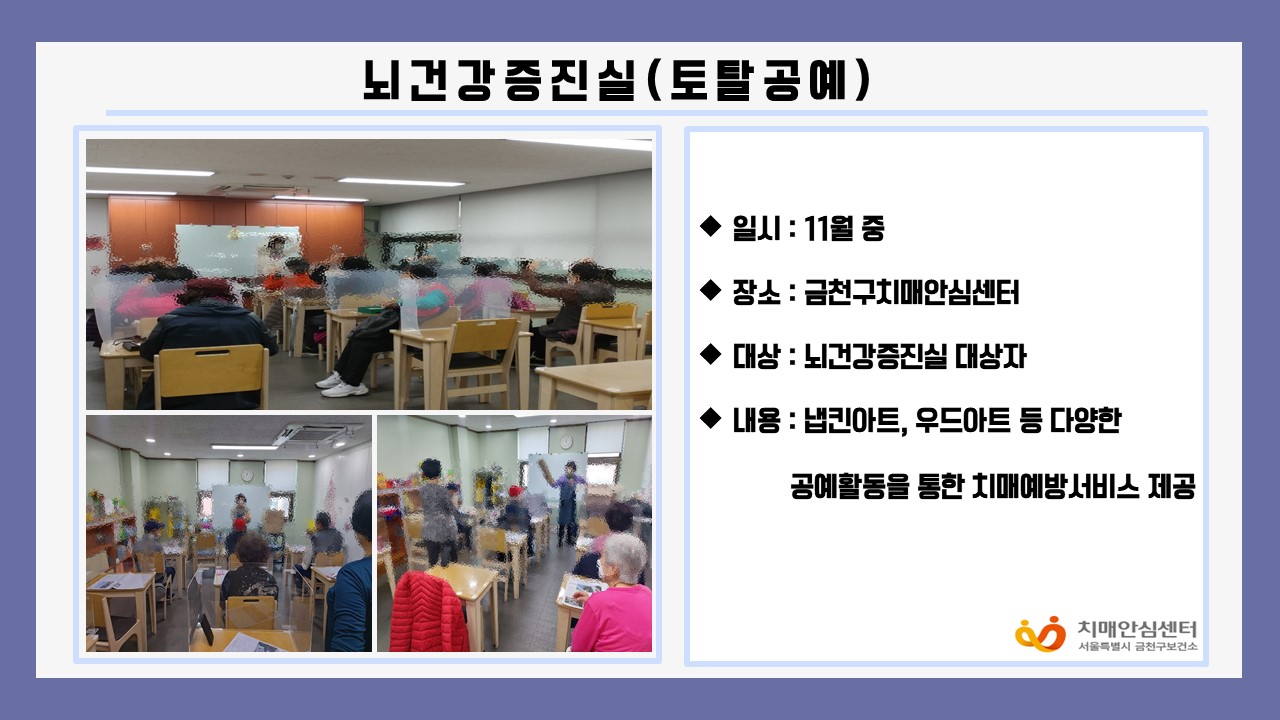 뇌건강증진실(토탈공예)

◆ 일시 : 11월 중

◆ 장소 : 금천구치매안심센터

◆ 대상 : 뇌건강증진실 대상자

◆ 내용 : 냅킨아트, 우드아트 등 다양한 공예활동을 통한 치매예방서비스 제공

치매안심센터
서울특별시 금천구보건소